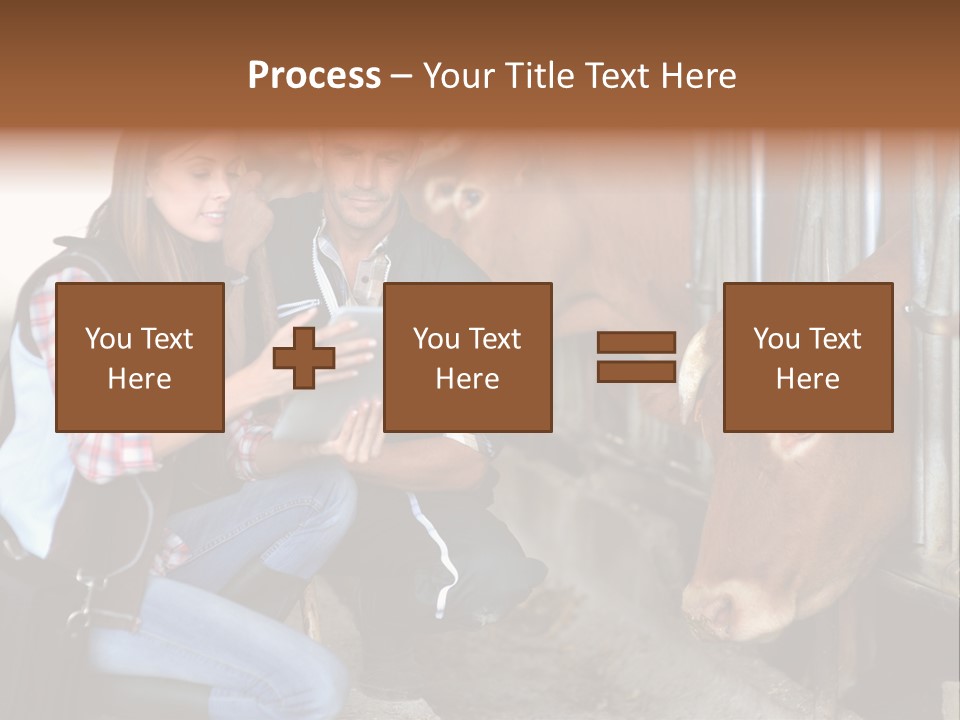 Process – Your Title Text Here

You Text Here

You Text Here

You Text Here